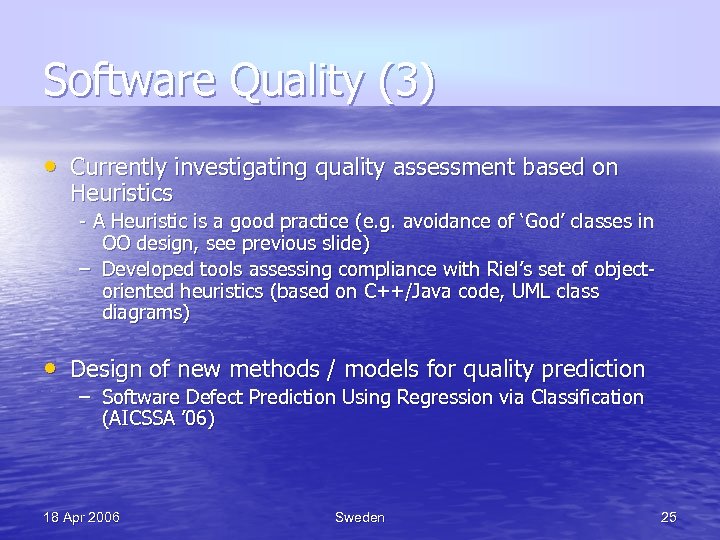 Software Quality (3)

• Currently investigating quality assessment based on Heuristics
- A Heuristic is a good practice (e.g. avoidance of ‘God’ classes in OO design, see previous slide)
– Developed tools assessing compliance with Riel’s set of object-oriented heuristics (based on C++/Java code, UML class diagrams)

• Design of new methods / models for quality prediction
– Software Defect Prediction Using Regression via Classification (AICSSA ’06)

18 Apr 2006 Sweden 25